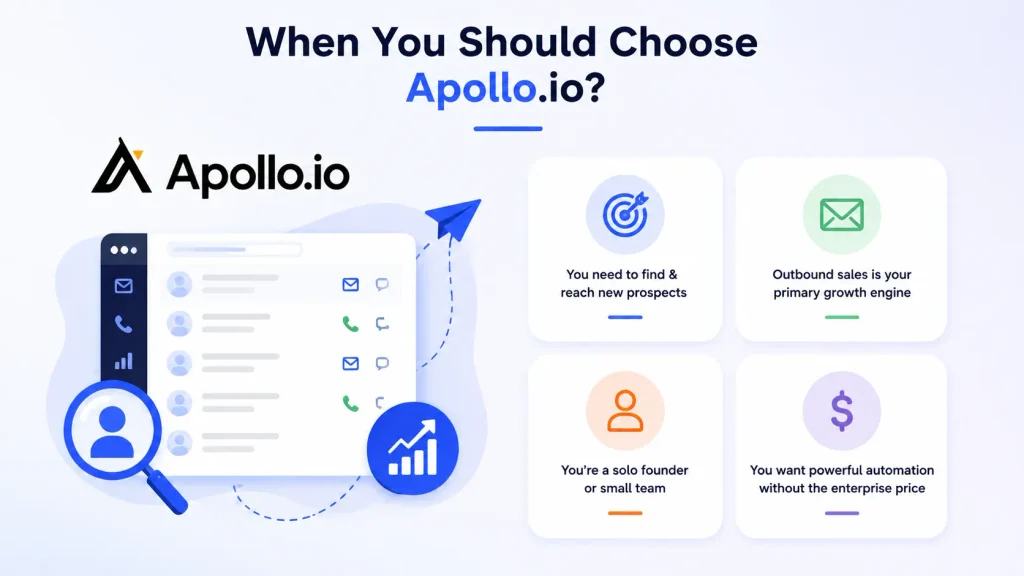 When You Should Choose Apollo.io?

Apollo.io

You need to find & reach new prospects

Outbound sales is your primary growth engine

You're a solo founder or small team

You want powerful automation without the enterprise price